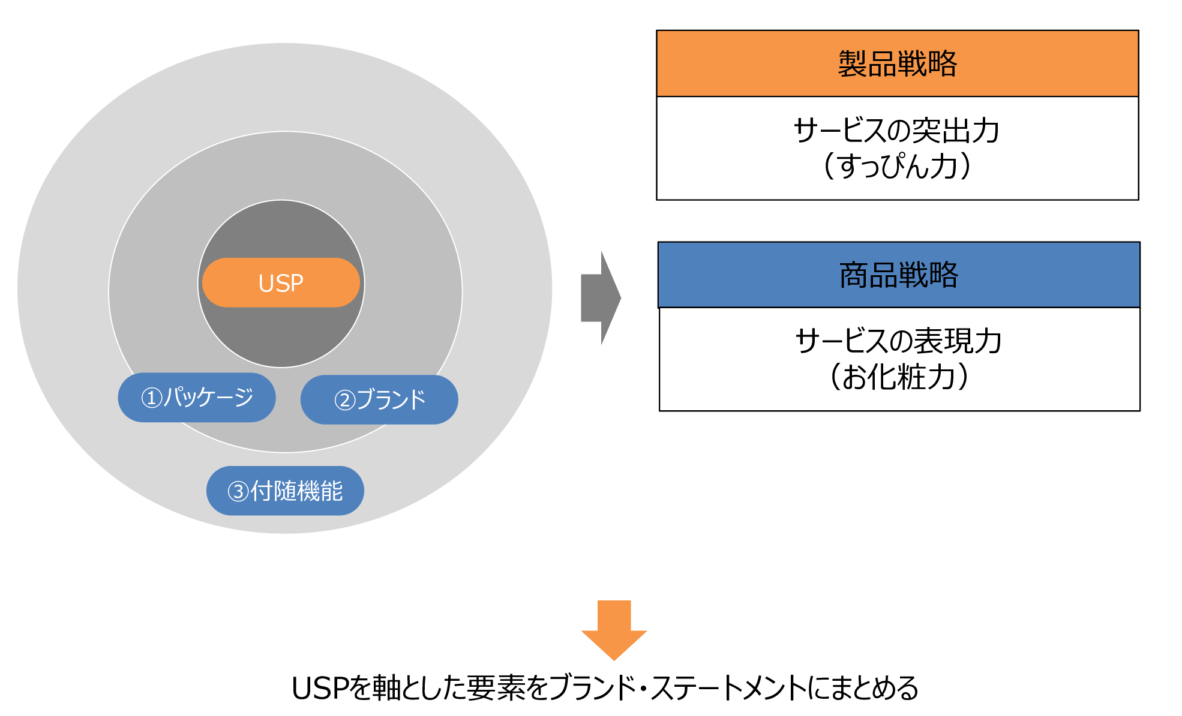 USP

①パッケージ

②ブランド

③付随機能

製品戦略

サービスの突出力
（すっぴん力）

商品戦略

サービスの表現力
（お化粧力）

USPを軸とした要素をブランド・ステートメントにまとめる